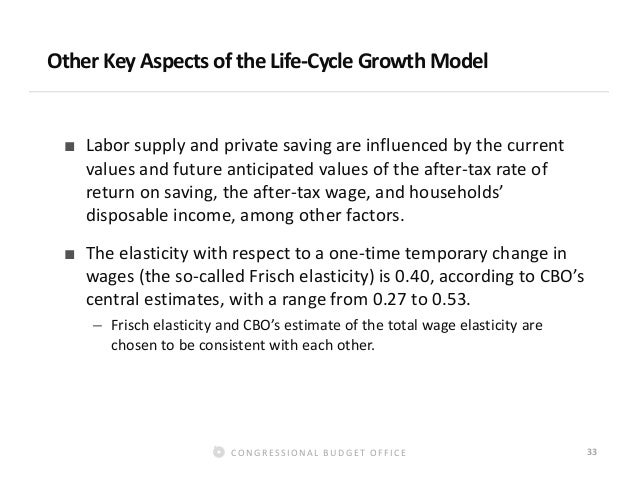 Other Key Aspects of the Life-Cycle Growth Model

■ Labor supply and private saving are influenced by the current values and future anticipated values of the after-tax rate of return on saving, the after-tax wage, and households' disposable income, among other factors.

■ The elasticity with respect to a one-time temporary change in wages (the so-called Frisch elasticity) is 0.40, according to CBO's central estimates, with a range from 0.27 to 0.53.

– Frisch elasticity and CBO's estimate of the total wage elasticity are chosen to be consistent with each other.

CONGRESSIONAL BUDGET OFFICE

33